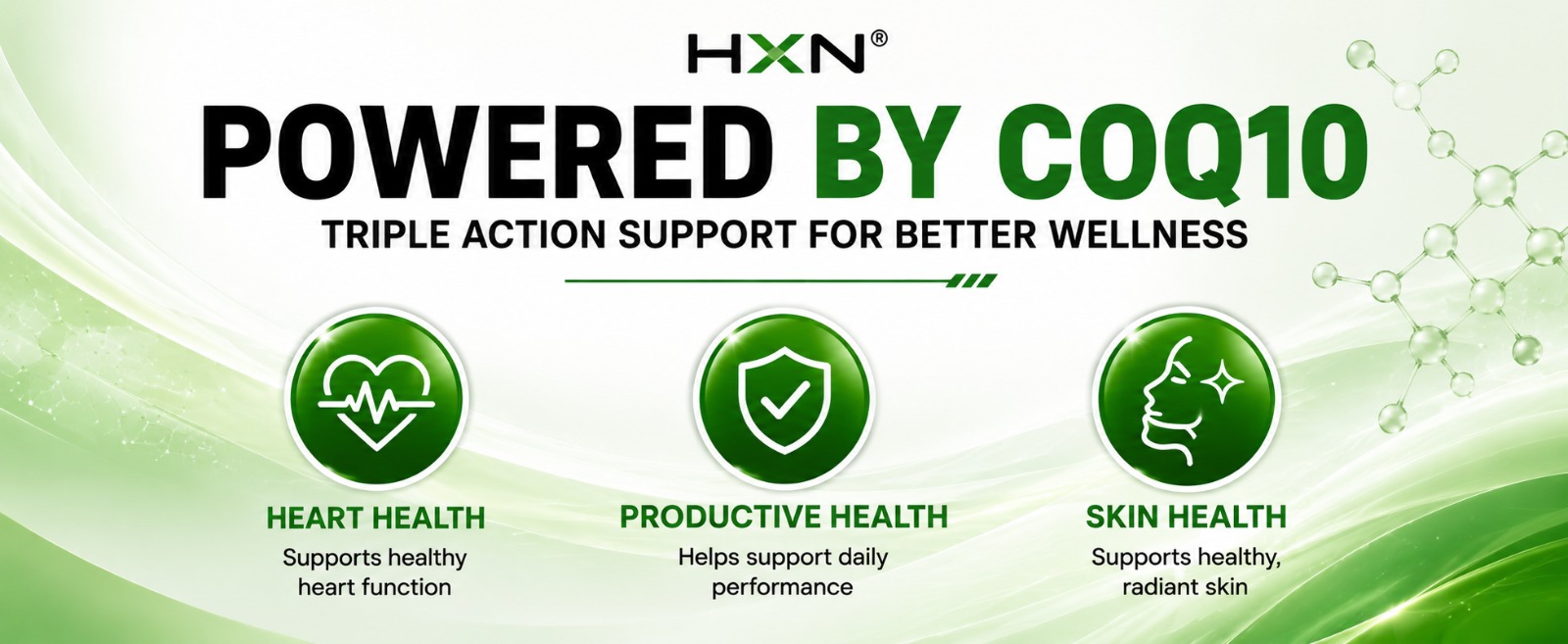 HXN®

POWERED BY COQ10

TRIPLE ACTION SUPPORT FOR BETTER WELLNESS

HEART HEALTH
Supports healthy heart function

PRODUCTIVE HEALTH
Helps support daily performance

SKIN HEALTH
Supports healthy, radiant skin